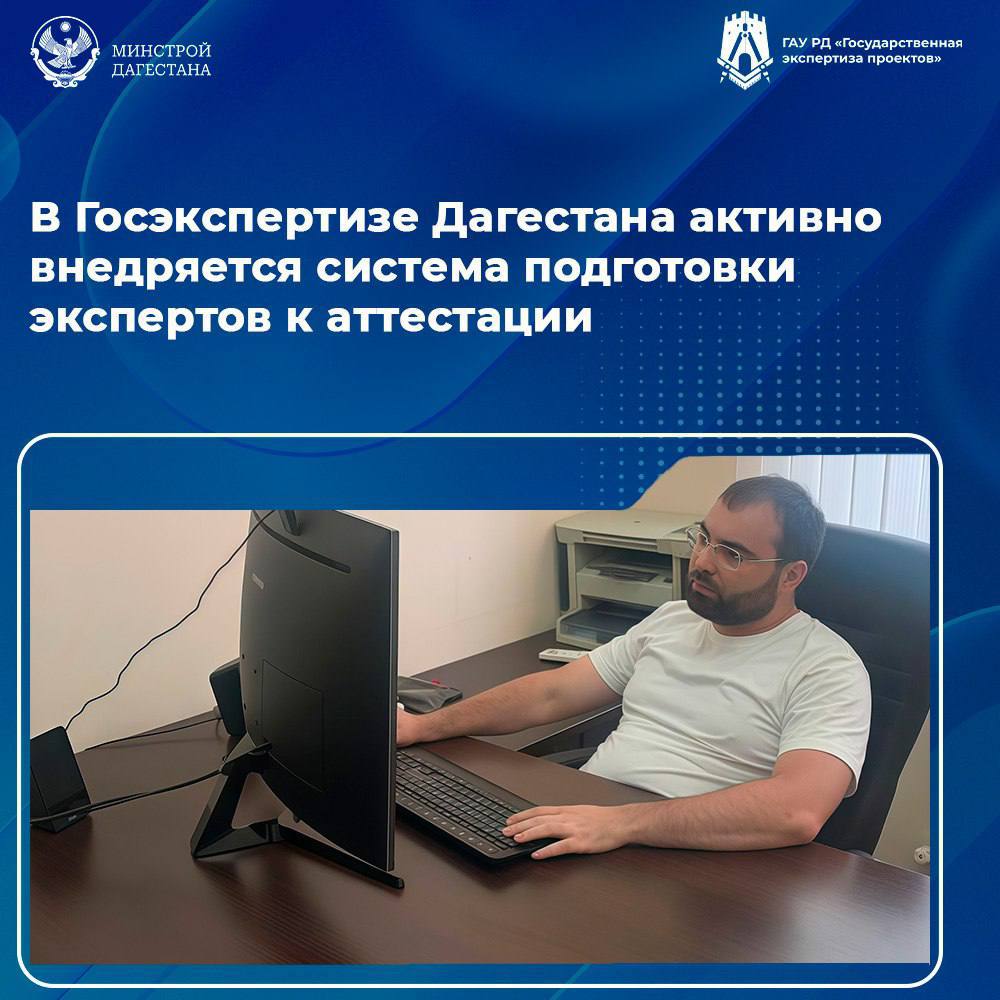 МИНСТРОЙ ДАГЕСТАНА

ГАУ РД «Государственная экспертиза проектов»

В Госэкспертизе Дагестана активно внедряется система подготовки экспертов к аттестации